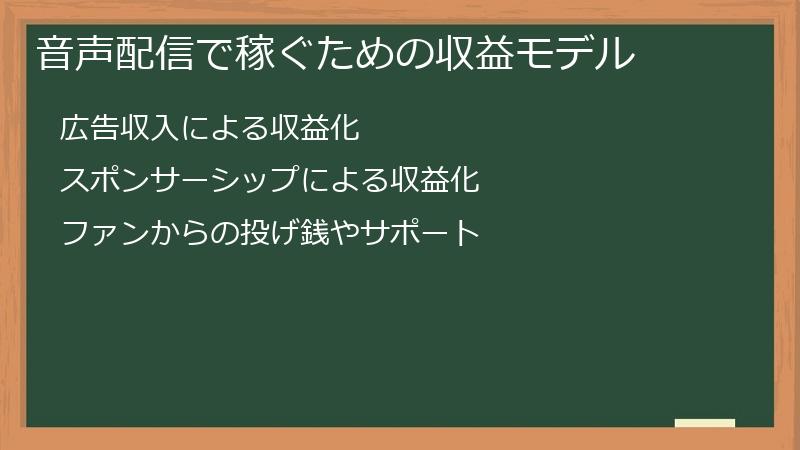 音声配信で稼ぐための収益モデル

広告収入による収益化

スポンサーシップによる収益化

ファンからの投げ銭やサポート